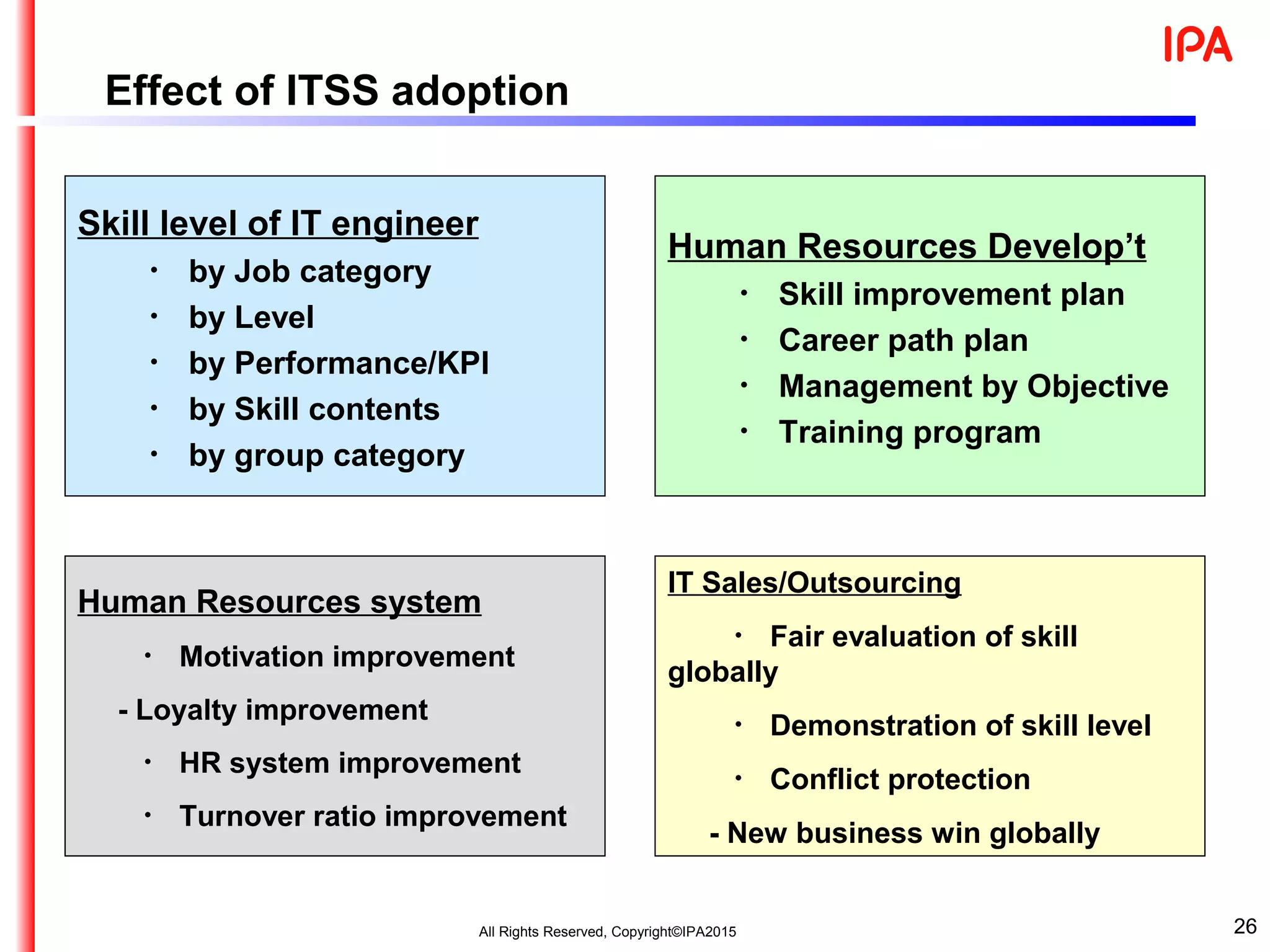 IPA

Effect of ITSS adoption

Skill level of IT engineer
・ by Job category
・ by Level
・ by Performance/KPI
・ by Skill contents
・ by group category

Human Resources Develop’t
・ Skill improvement plan
・ Career path plan
・ Management by Objective
・ Training program

Human Resources system
・ Motivation improvement
- Loyalty improvement
・ HR system improvement
・ Turnover ratio improvement

IT Sales/Outsourcing
・ Fair evaluation of skill globally
・ Demonstration of skill level
・ Conflict protection
- New business win globally

All Rights Reserved, Copyright©IPA2015

26